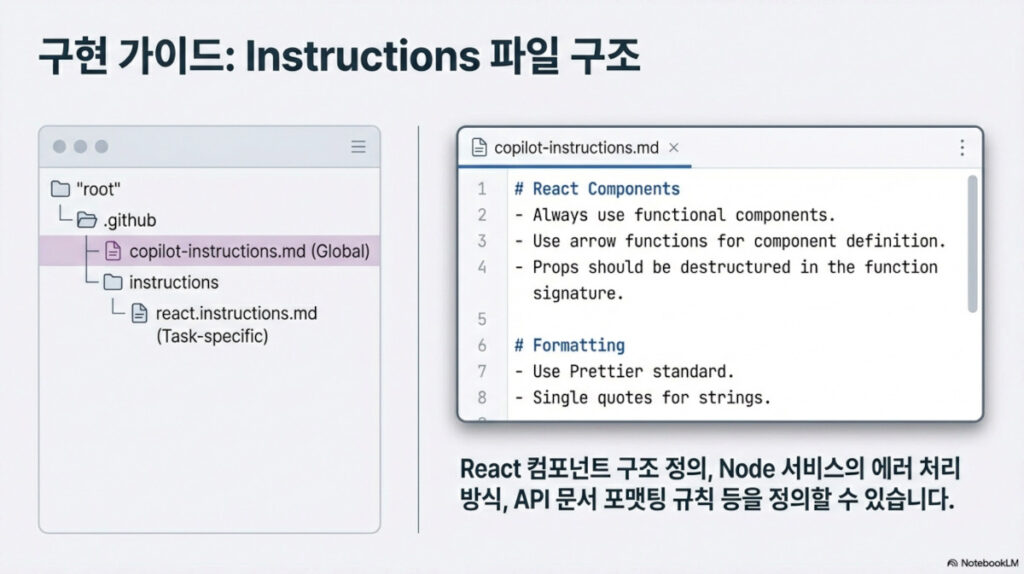 구현 가이드: Instructions 파일 구조

"root"
.github
copilot-instructions.md (Global)
instructions
react.instructions.md (Task-specific)

copilot-instructions.md ×

1 # React Components
2 - Always use functional components.
3 - Use arrow functions for component definition.
4 - Props should be destructured in the function signature.
5
6 # Formatting
7 - Use Prettier standard.
8 - Single quotes for strings.

React 컴포넌트 구조 정의, Node 서비스의 에러 처리 방식, API 문서 포맷팅 규칙 등을 정의할 수 있습니다.

NotebookLM